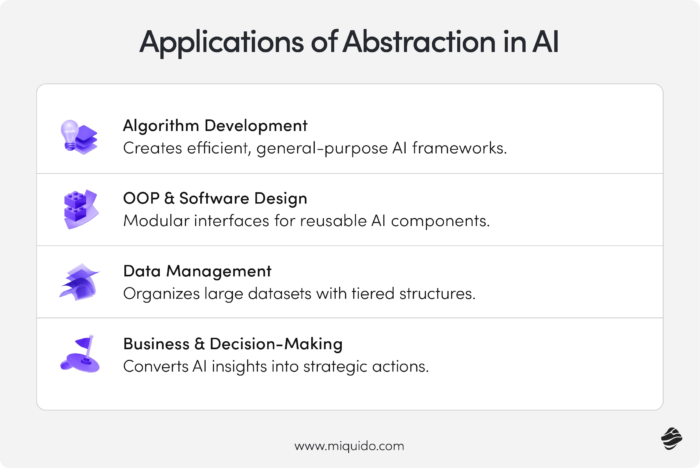 Applications of Abstraction in AI

Algorithm Development
Creates efficient, general-purpose AI frameworks.

OOP & Software Design
Modular interfaces for reusable AI components.

Data Management
Organizes large datasets with tiered structures.

Business & Decision-Making
Converts AI insights into strategic actions.

www.miquido.com